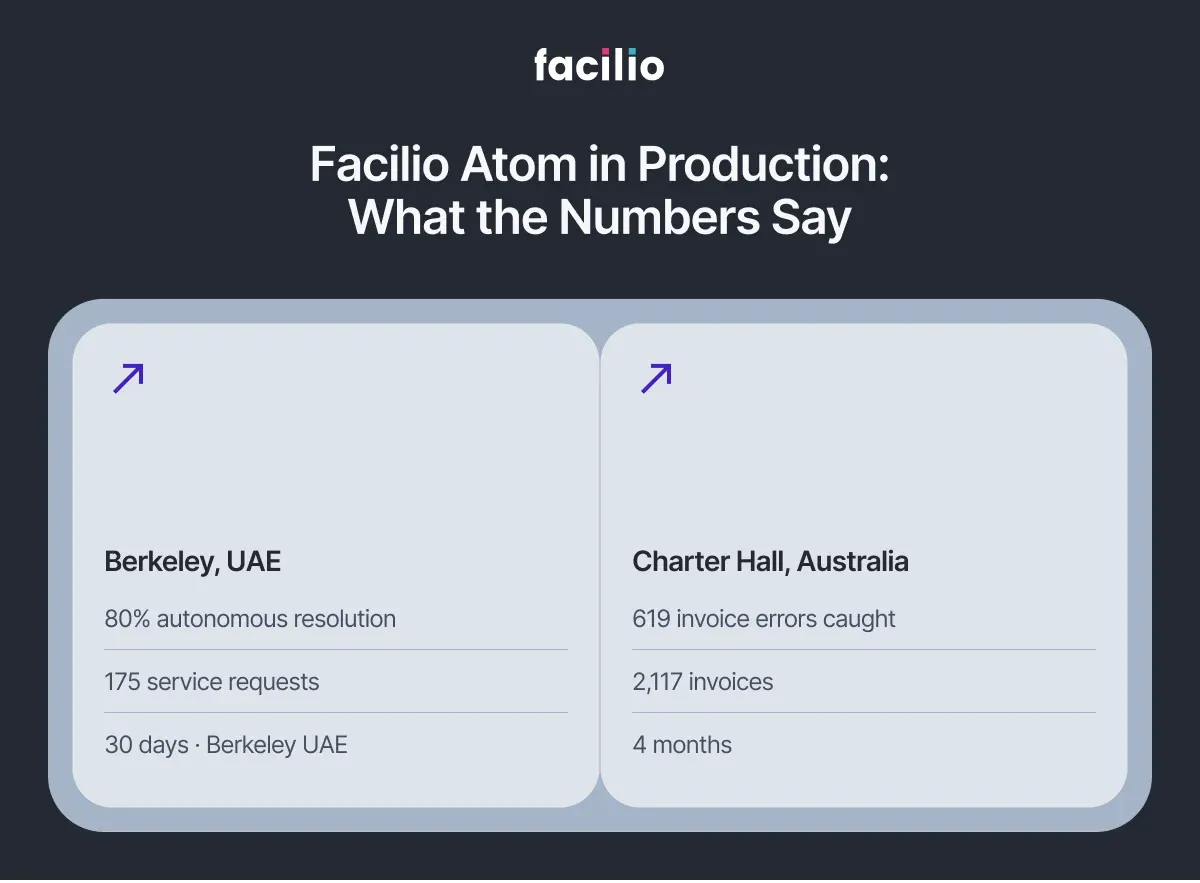 facilio

Facilio Atom in Production: What the Numbers Say

Berkeley, UAE

80% autonomous resolution

175 service requests

30 days · Berkeley UAE

Charter Hall, Australia

619 invoice errors caught

2,117 invoices

4 months